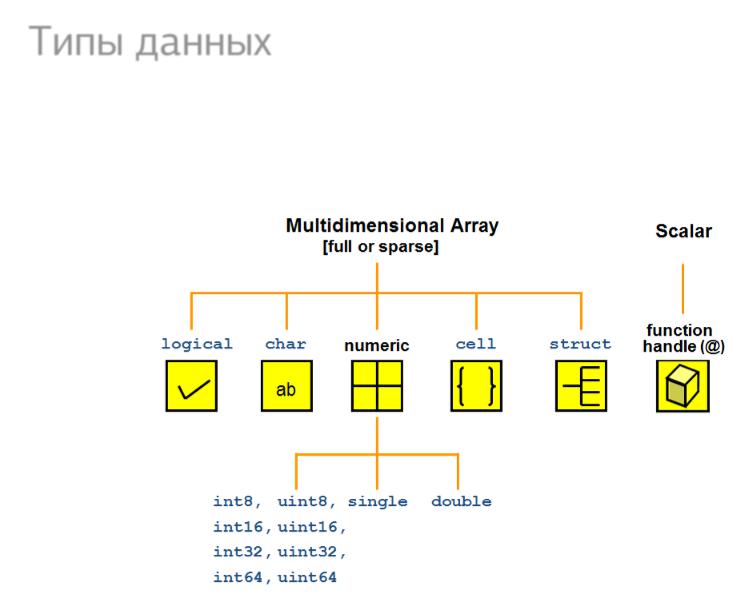 Типы данных

Multidimensional Array
[full or sparse]

Scalar

logical
char
numeric
cell
struct
function handle (@)

ab

{ }

int8, uint8, single double
int16, uint16,
int32, uint32,
int64, uint64